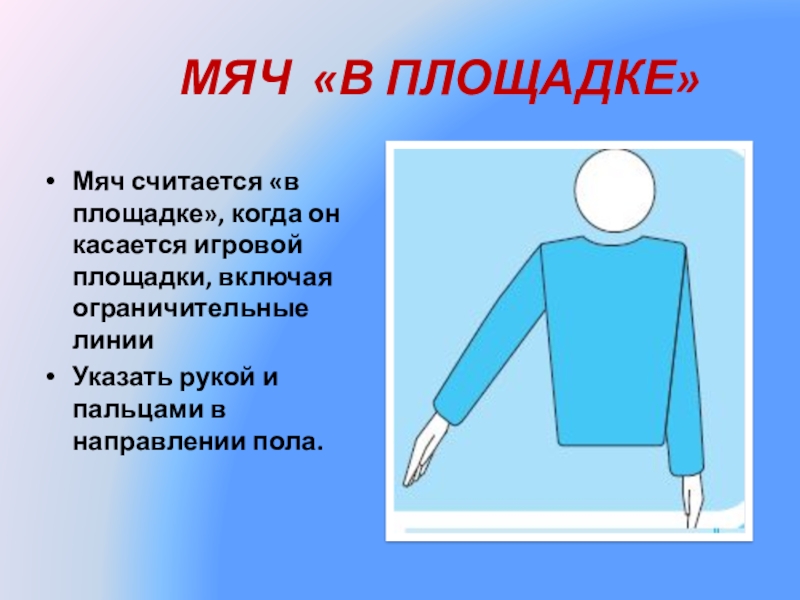 МЯЧ «В ПЛОЩАДКЕ»

• Мяч считается «в площадке», когда он касается игровой площадки, включая ограничительные линии
• Указать рукой и пальцами в направлении пола.